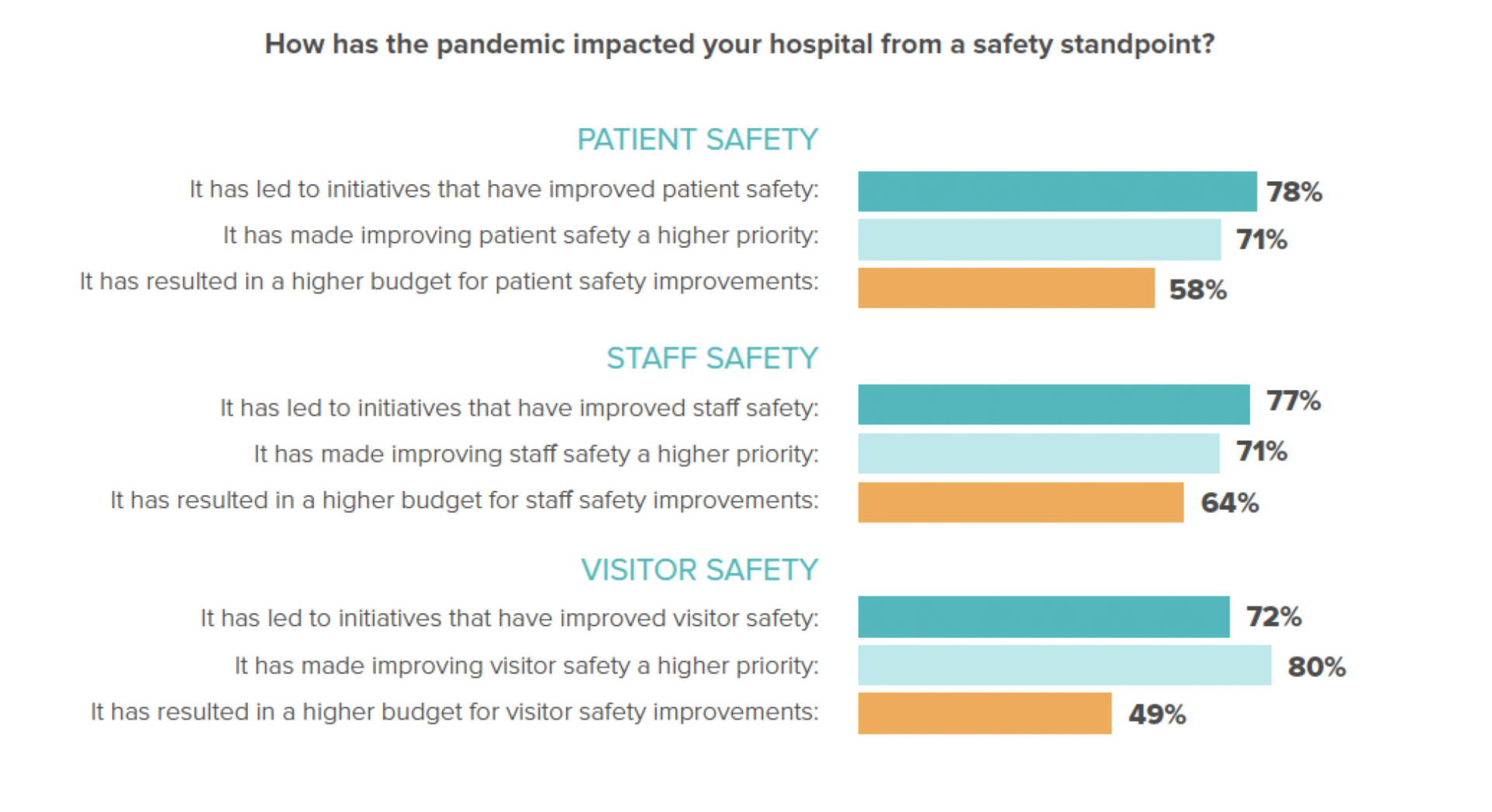 How has the pandemic impacted your hospital from a safety standpoint?

PATIENT SAFETY

It has led to initiatives that have improved patient safety: 78%

It has made improving patient safety a higher priority: 71%

It has resulted in a higher budget for patient safety improvements: 58%

STAFF SAFETY

It has led to initiatives that have improved staff safety: 77%

It has made improving staff safety a higher priority: 71%

It has resulted in a higher budget for staff safety improvements: 64%

VISITOR SAFETY

It has led to initiatives that have improved visitor safety: 72%

It has made improving visitor safety a higher priority: 80%

It has resulted in a higher budget for visitor safety improvements: 49%